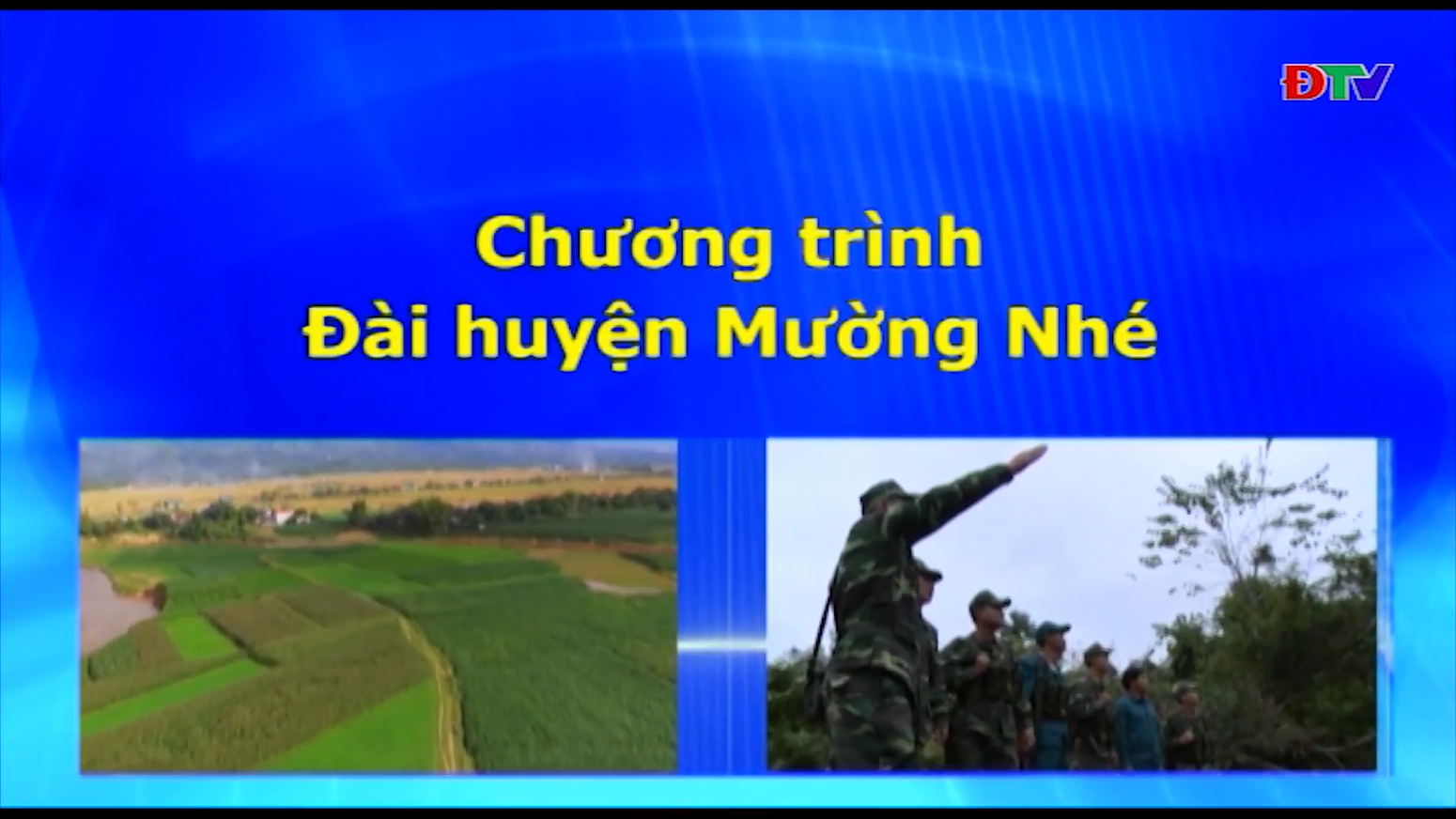 ĐTV

Chương trình
Đài huyện Mường Nhé